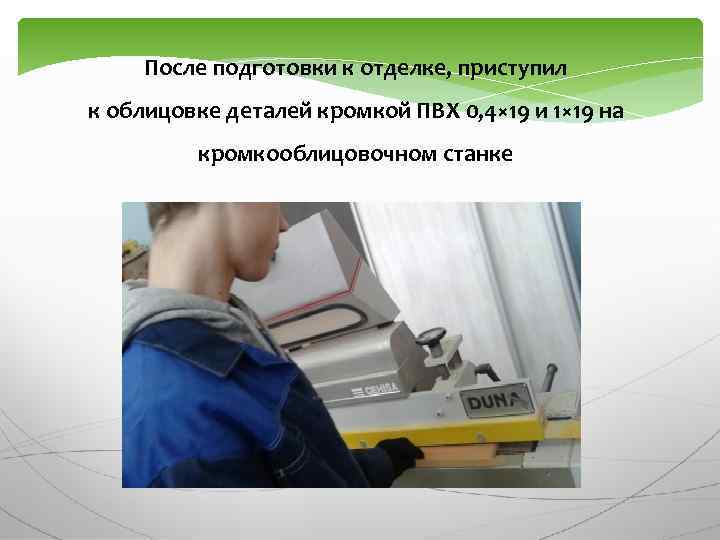 После подготовки к отделке, приступил к облицовке деталей кромкой ПВХ 0,4×19 и 1×19 на кромкооблицовочном станке

CEHISA

DUNA